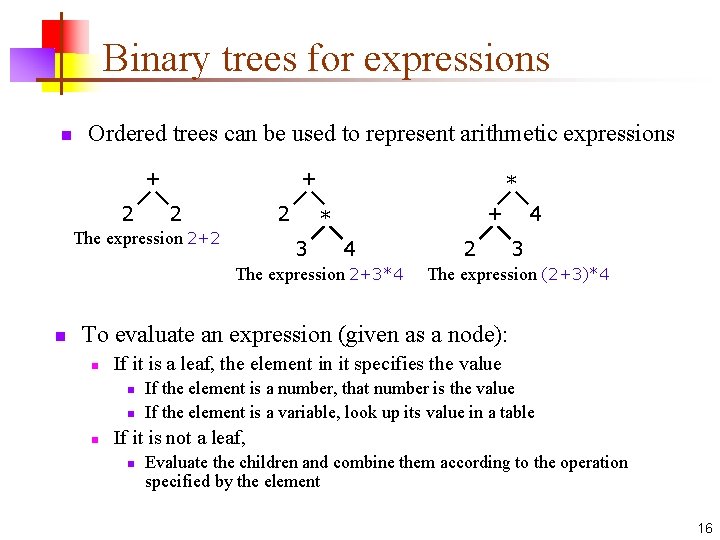 Binary trees for expressions

Ordered trees can be used to represent arithmetic expressions

+
2 2
The expression 2+2

+
2 *
3 4
The expression 2+3*4

*
+ 4
2 3
The expression (2+3)*4

To evaluate an expression (given as a node):

If it is a leaf, the element in it specifies the value

If the element is a number, that number is the value

If the element is a variable, look up its value in a table

If it is not a leaf,

Evaluate the children and combine them according to the operation specified by the element

16